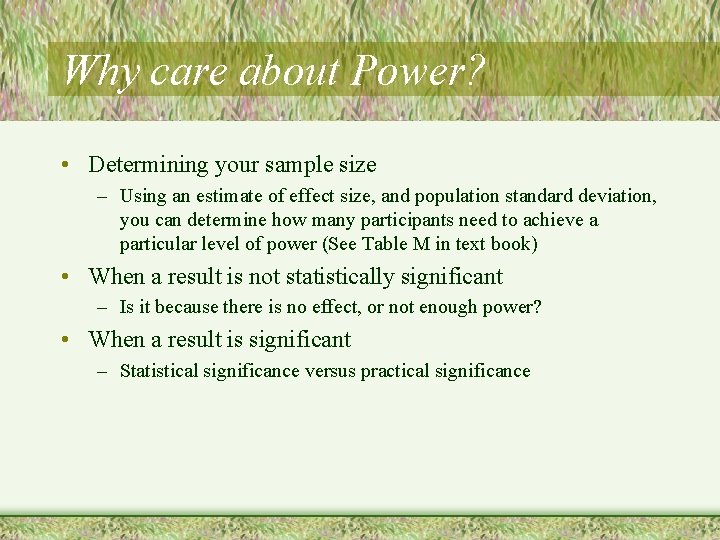 Why care about Power?

• Determining your sample size
– Using an estimate of effect size, and population standard deviation, you can determine how many participants need to achieve a particular level of power (See Table M in text book)

• When a result is not statistically significant
– Is it because there is no effect, or not enough power?

• When a result is significant
– Statistical significance versus practical significance